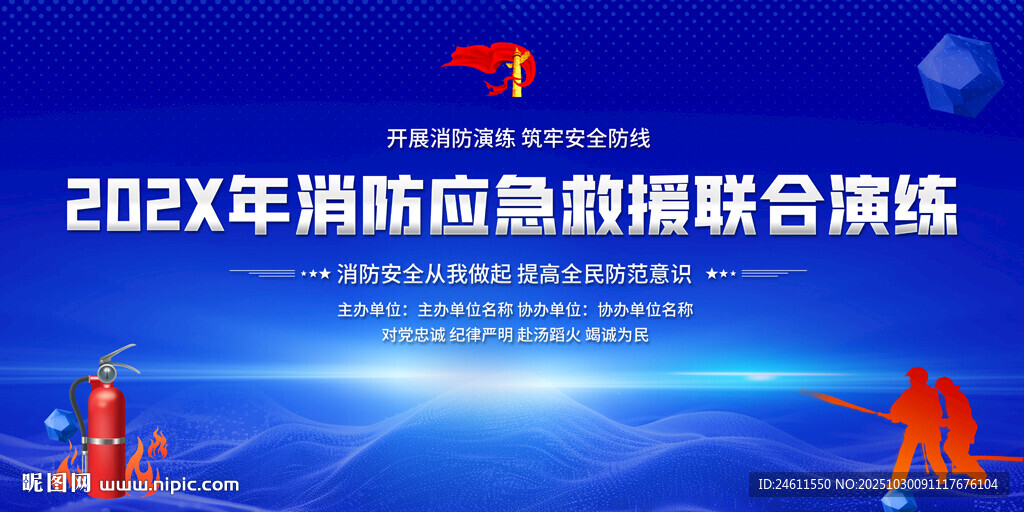 开展消防演练 筑牢安全防线

202X年消防应急救援联合演练

★★★ 消防安全从我做起 提高全民防范意识 ★★★

主办单位：主办单位名称 协办单位：协办单位名称

对党忠诚 纪律严明 赴汤蹈火 竭诚为民

昵图网 www.nipic.com

ID:24611550 NO:20251030091117676104